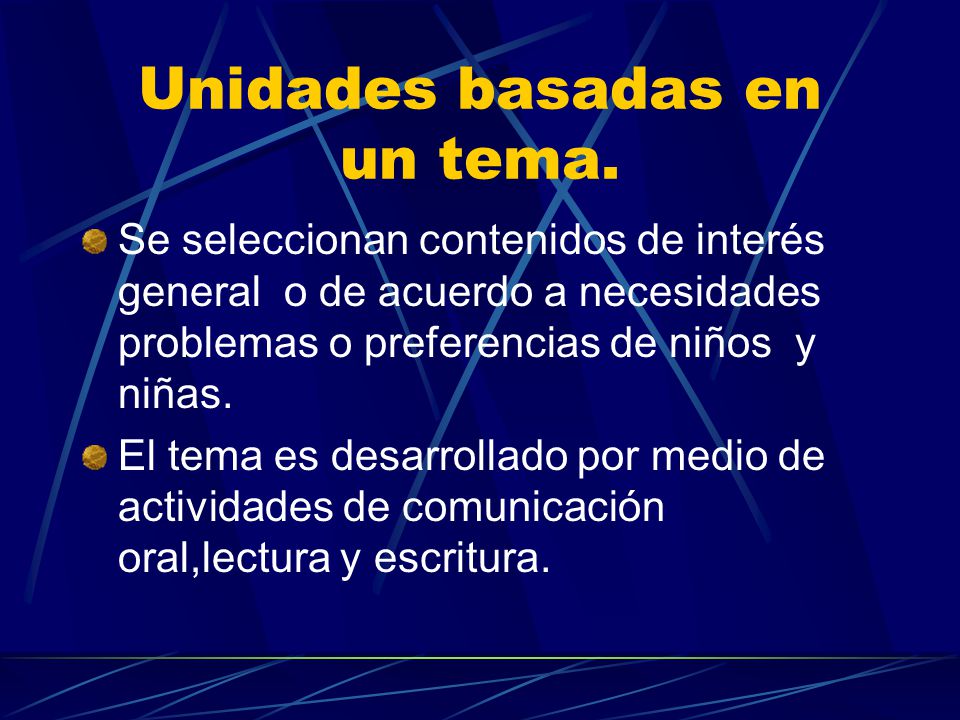 Unidades basadas en un tema.

Se seleccionan contenidos de interés general o de acuerdo a necesidades problemas o preferencias de niños y niñas.

El tema es desarrollado por medio de actividades de comunicación oral,lectura y escritura.